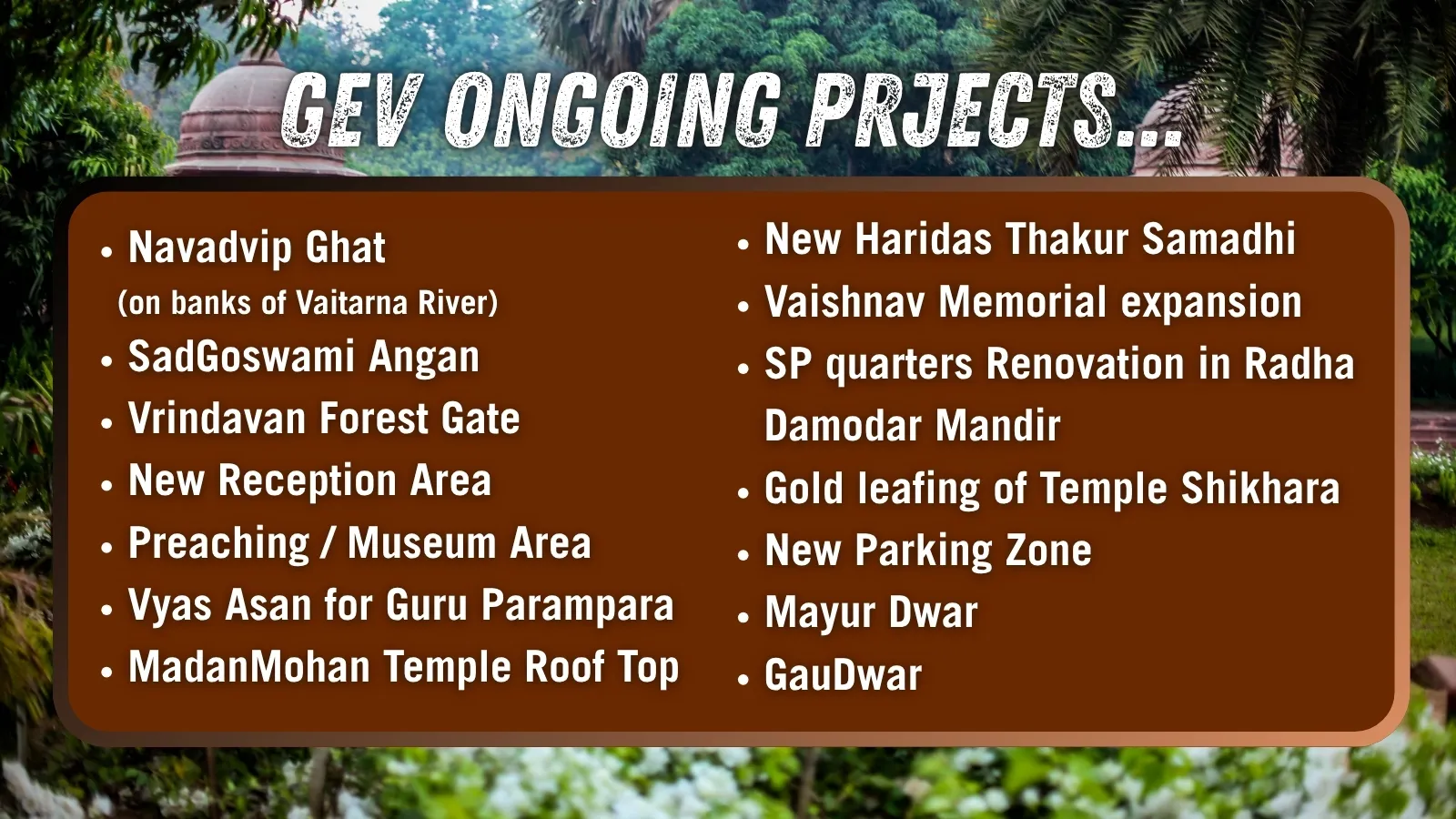 GEV ONGOING PRJECTS...

• Navadvip Ghat (on banks of Vaitarna River)
• SadGoswami Angan
• Vrindavan Forest Gate
• New Reception Area
• Preaching / Museum Area
• Vyas Asan for Guru Parampara
• MadanMohan Temple Roof Top

• New Haridas Thakur Samadhi
• Vaishnav Memorial expansion
• SP quarters Renovation in Radha Damodar Mandir
• Gold leafing of Temple Shikhara
• New Parking Zone
• Mayur Dwar
• GauDwar